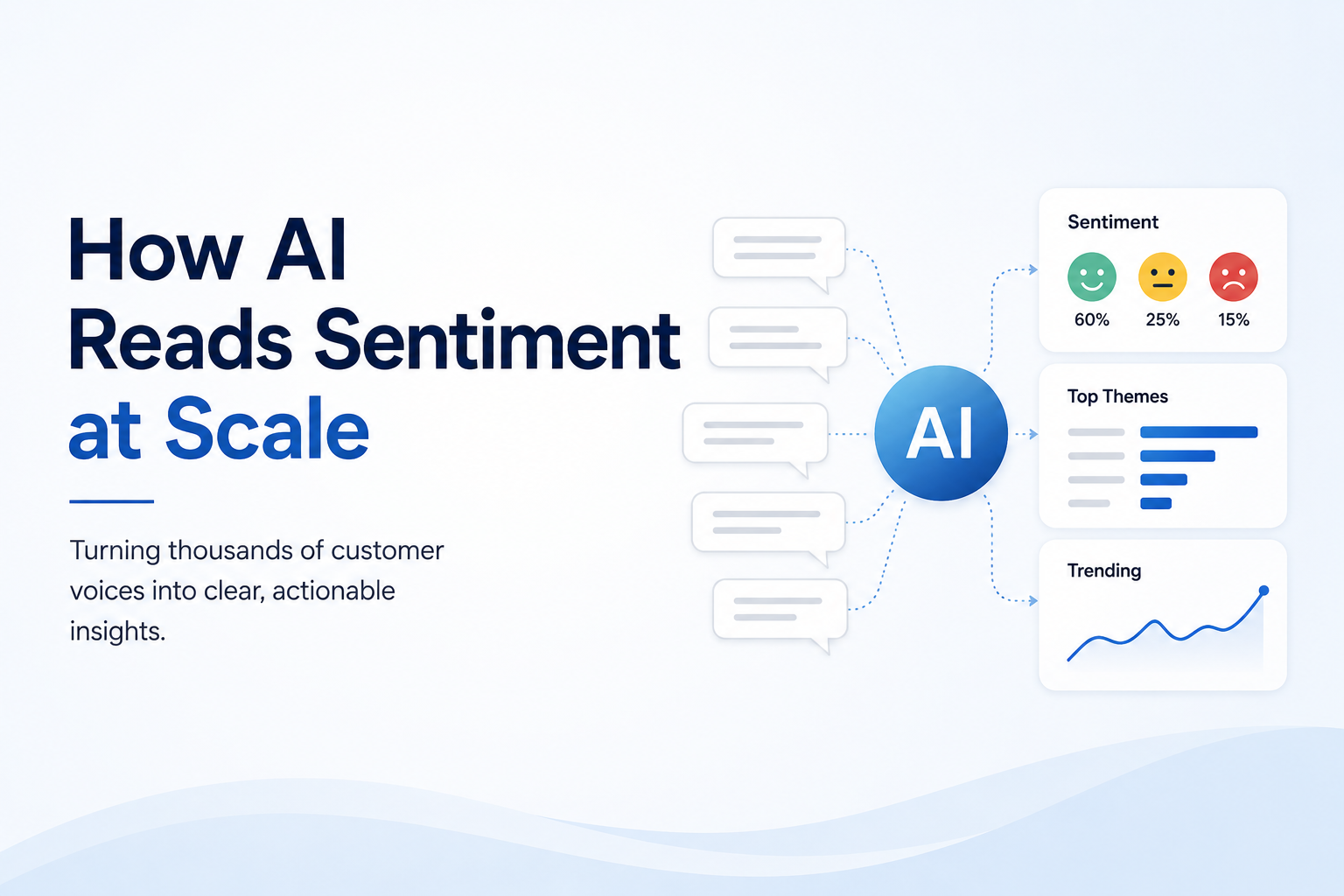 How AI Reads Sentiment at Scale

Turning thousands of customer voices into clear, actionable insights.

AI

Sentiment

60%

25%

15%

Top Themes

Trending